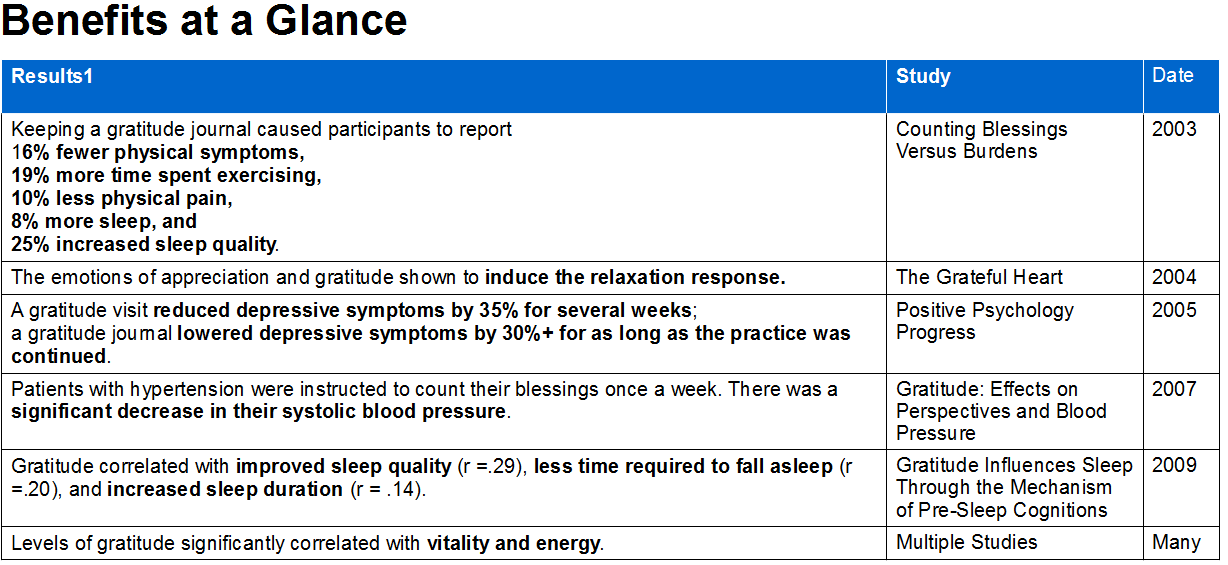 Benefits at a Glance

| Results1 | Study | Date |
|---|---|---|
| Keeping a gratitude journal caused participants to report 16% fewer physical symptoms, 19% more time spent exercising, 10% less physical pain, 8% more sleep, and 25% increased sleep quality. | Counting Blessings Versus Burdens | 2003 |
| The emotions of appreciation and gratitude shown to induce the relaxation response. | The Grateful Heart | 2004 |
| A gratitude visit reduced depressive symptoms by 35% for several weeks; a gratitude journal lowered depressive symptoms by 30%+ for as long as the practice was continued. | Positive Psychology Progress | 2005 |
| Patients with hypertension were instructed to count their blessings once a week. There was a significant decrease in their systolic blood pressure. | Gratitude: Effects on Perspectives and Blood Pressure | 2007 |
| Gratitude correlated with improved sleep quality (r =.29), less time required to fall asleep (r =.20), and increased sleep duration (r = .14). | Gratitude Influences Sleep Through the Mechanism of Pre-Sleep Cognitions | 2009 |
| Levels of gratitude significantly correlated with vitality and energy. | Multiple Studies | Many |